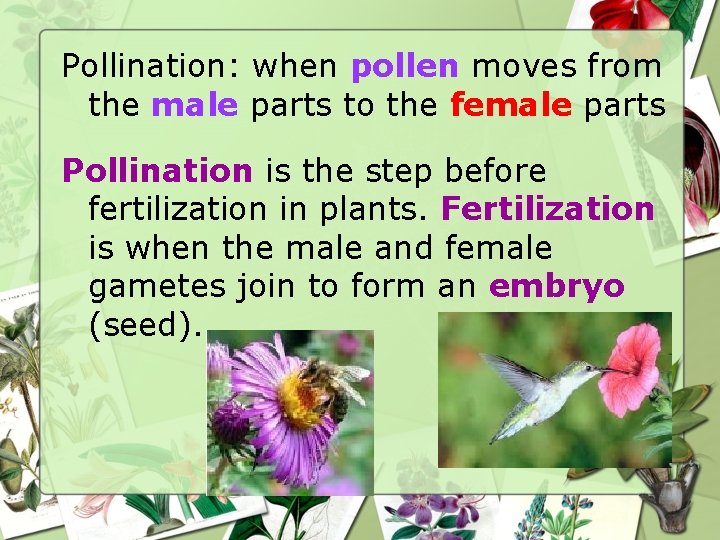 Pollination: when pollen moves from the male parts to the female parts

Pollination is the step before fertilization in plants. Fertilization is when the male and female gametes join to form an embryo (seed).